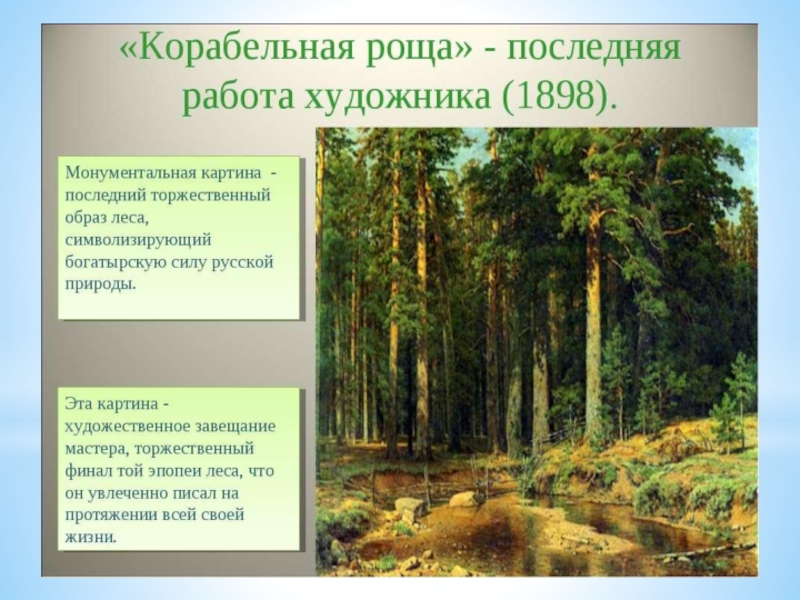 «Корабельная роща» - последняя работа художника (1898).

Монументальная картина - последний торжественный образ леса, символизирующий богатырскую силу русской природы.

Эта картина - художественное завещание мастера, торжественный финал той эпопеи леса, что он увлеченно писал на протяжении всей своей жизни.